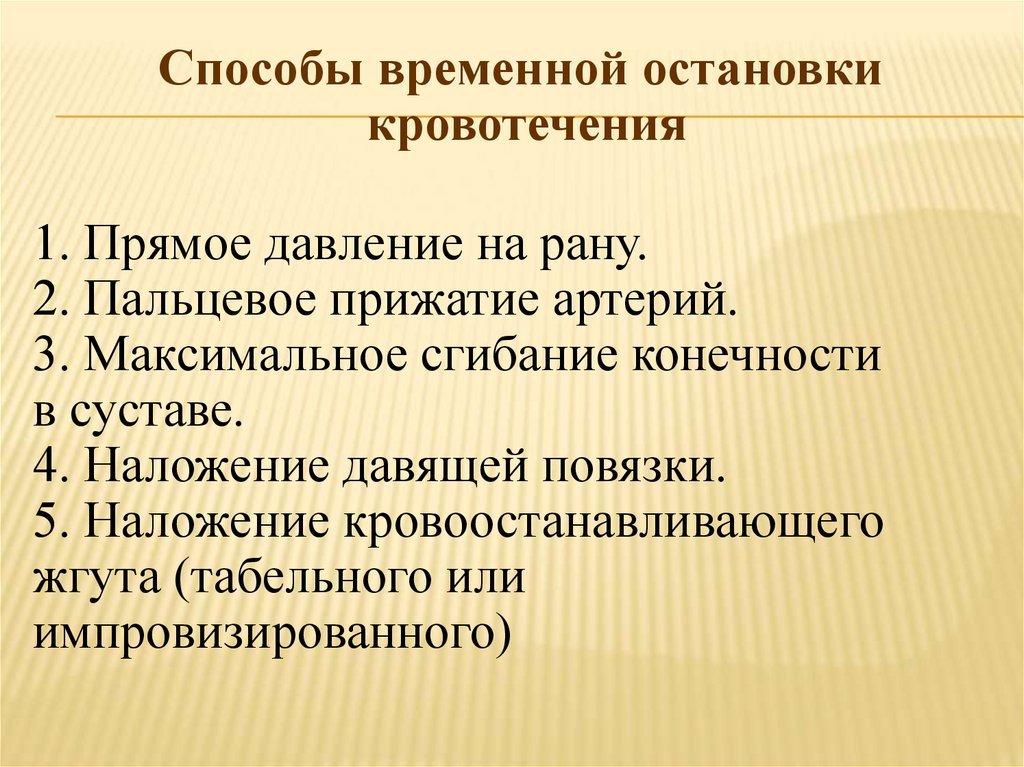 Способы временной остановки кровотечения

1. Прямое давление на рану.
2. Пальцевое прижатие артерий.
3. Максимальное сгибание конечности в суставе.
4. Наложение давящей повязки.
5. Наложение кровоостанавливающего жгута (табельного или импровизированного)